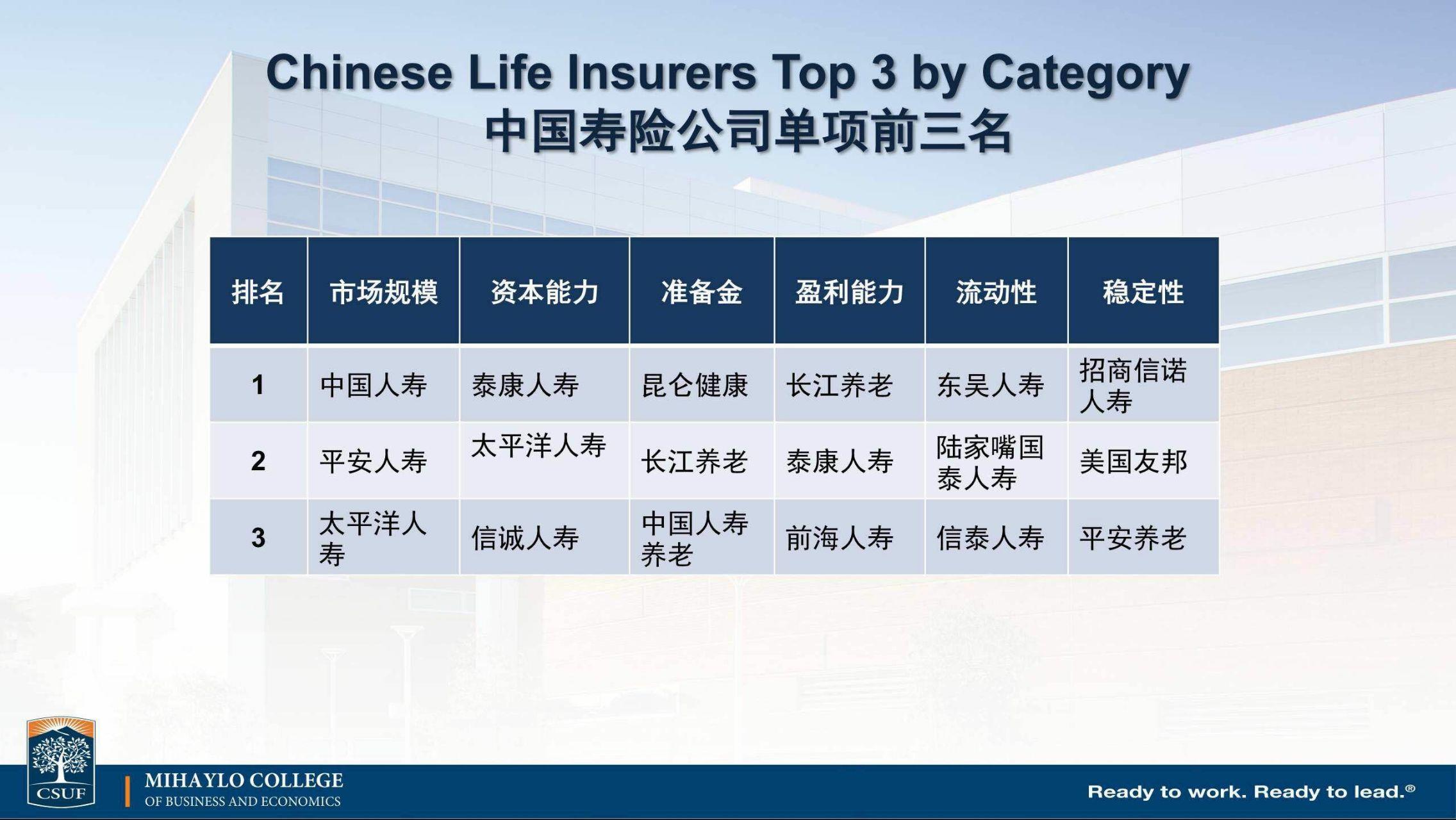 Chinese Life Insurers Top 3 by Category
中国寿险公司单项前三名

| 排名 | 市场规模 | 资本能力 | 准备金 | 盈利能力 | 流动性 | 稳定性 |
|---|---|---|---|---|---|---|
| 1 | 中国人寿 | 泰康人寿 | 昆仑健康 | 长江养老 | 东吴人寿 | 招商信诺人寿 |
| 2 | 平安人寿 | 太平洋人寿 | 长江养老 | 泰康人寿 | 陆家嘴国泰人寿 | 美国友邦 |
| 3 | 太平洋人寿 | 信诚人寿 | 中国人寿养老 | 前海人寿 | 信泰人寿 | 平安养老 |

CSUF
MIHAYLO COLLEGE
OF BUSINESS AND ECONOMICS

Ready to work. Ready to lead.®